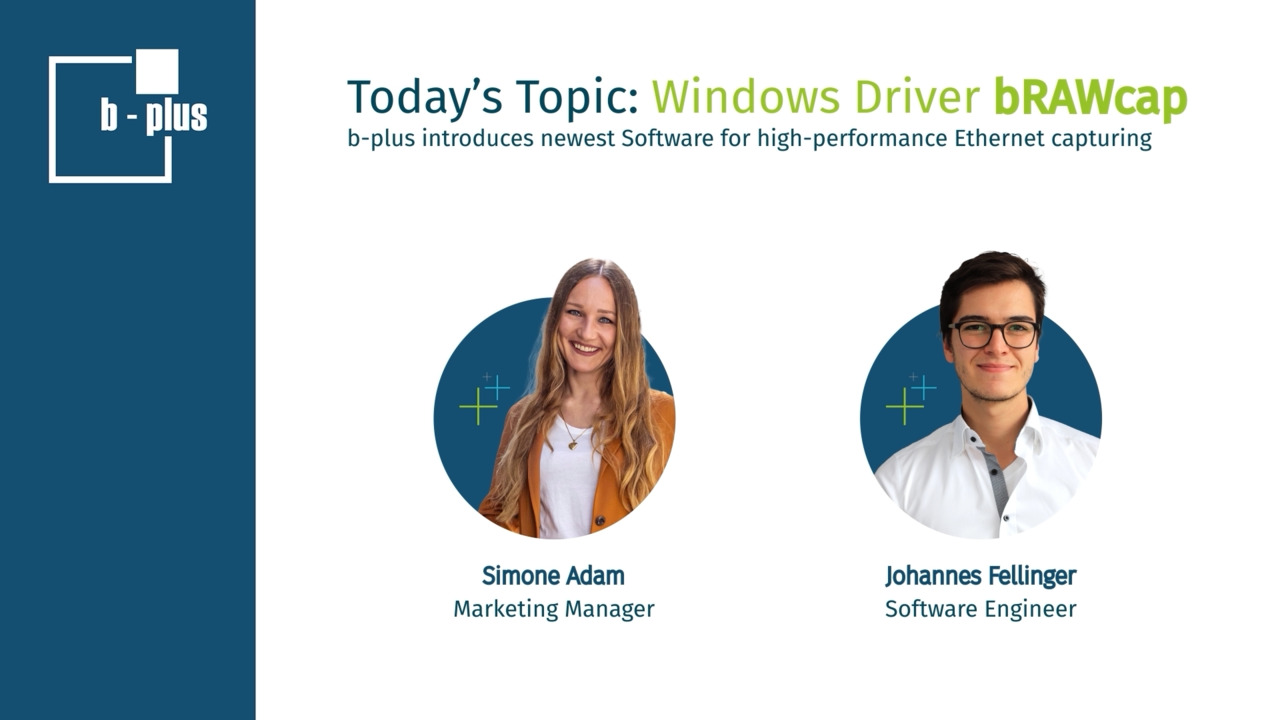 b - plus

Today's Topic: Windows Driver bRAWcap
b-plus introduces newest Software for high-performance Ethernet capturing

Simone Adam
Marketing Manager

Johannes Fellinger
Software Engineer